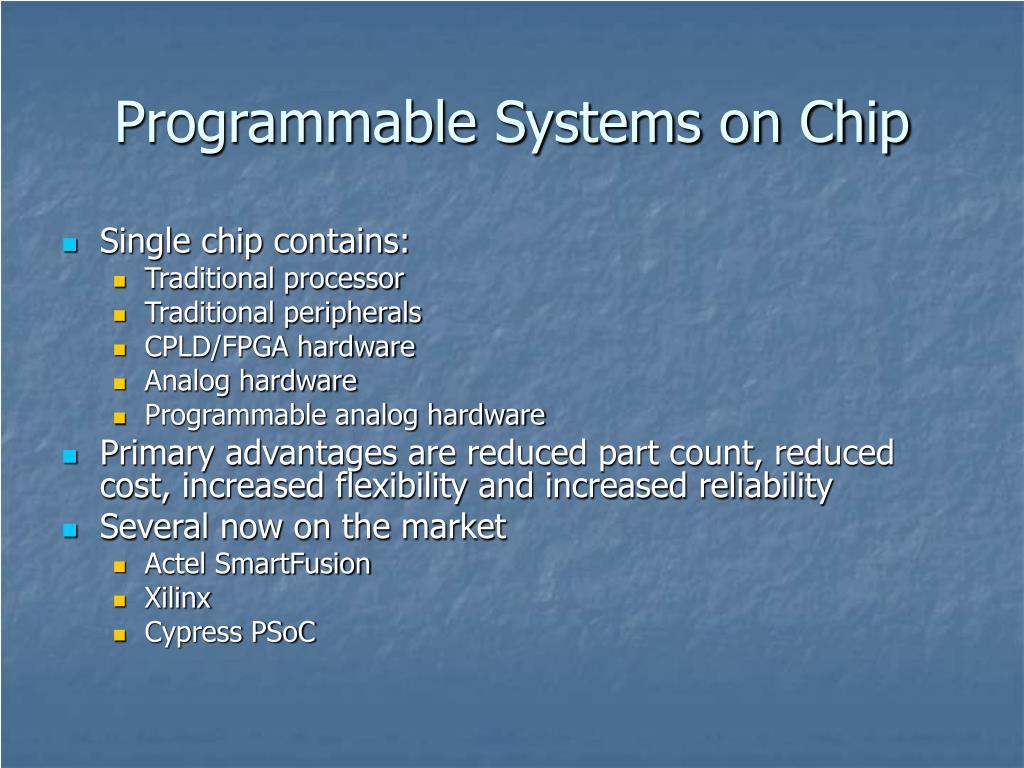 Programmable Systems on Chip

- Single chip contains:
  - Traditional processor
  - Traditional peripherals
  - CPLD/FPGA hardware
  - Analog hardware
  - Programmable analog hardware
- Primary advantages are reduced part count, reduced cost, increased flexibility and increased reliability
- Several now on the market
  - Actel SmartFusion
  - Xilinx
  - Cypress PSoC